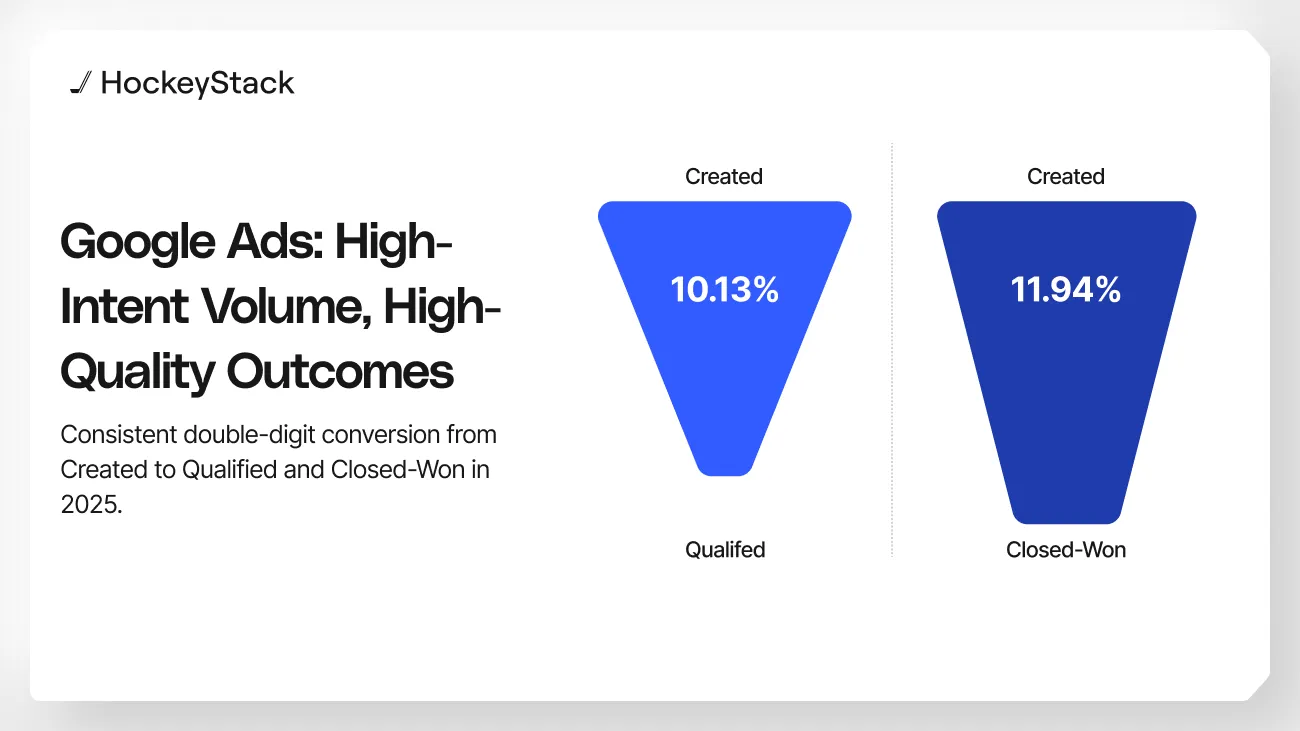 HockeyStack

Google Ads: High-Intent Volume, High-Quality Outcomes

Consistent double-digit conversion from Created to Qualified and Closed-Won in 2025.

Created

10.13%

Qualifed

Created

11.94%

Closed-Won